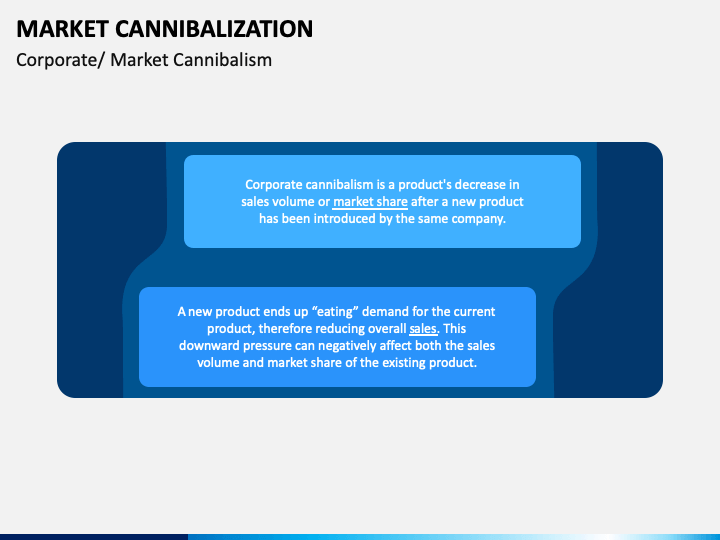 MARKET CANNIBALIZATION

Corporate/ Market Cannibalism

Corporate cannibalism is a product's decrease in sales volume or market share after a new product has been introduced by the same company.

A new product ends up “eating” demand for the current product, therefore reducing overall sales. This downward pressure can negatively affect both the sales volume and market share of the existing product.